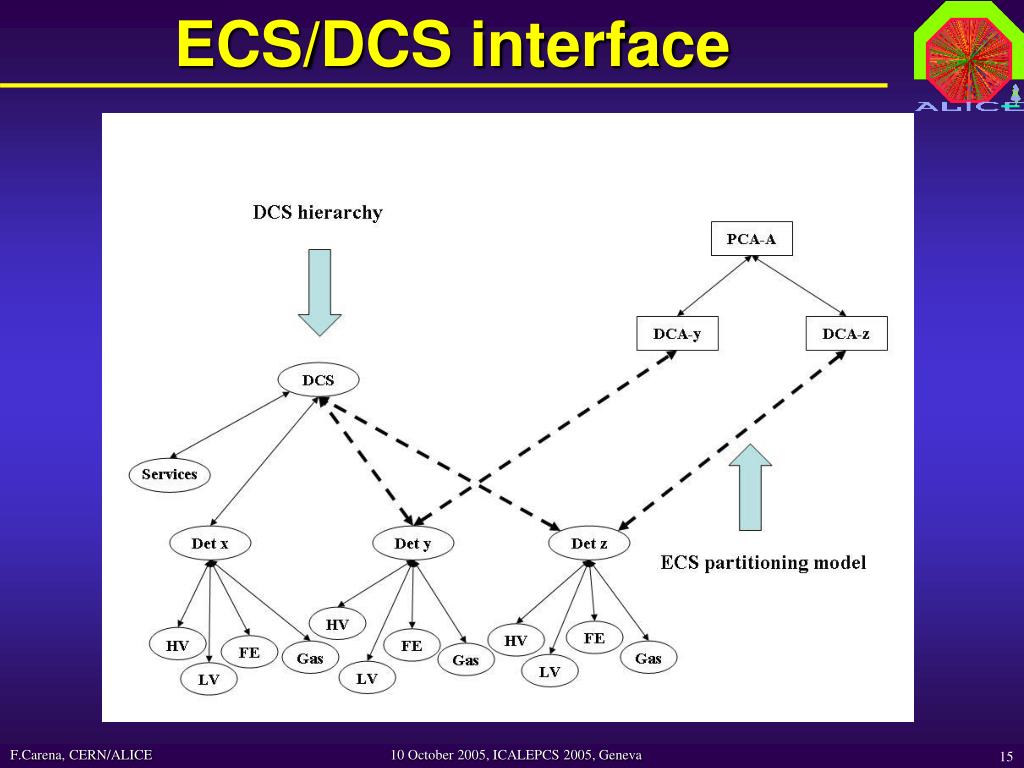 ECS/DCS interface

ALICE

DCS hierarchy

PCA-A

DCA-y

DCA-z

DCS

Services

Det x

Det y

Det z

ECS partitioning model

HV

LV

FE

Gas

HV

LV

FE

Gas

HV

LV

FE

Gas

F.Carena, CERN/ALICE

10 October 2005, ICALEPCS 2005, Geneva

15